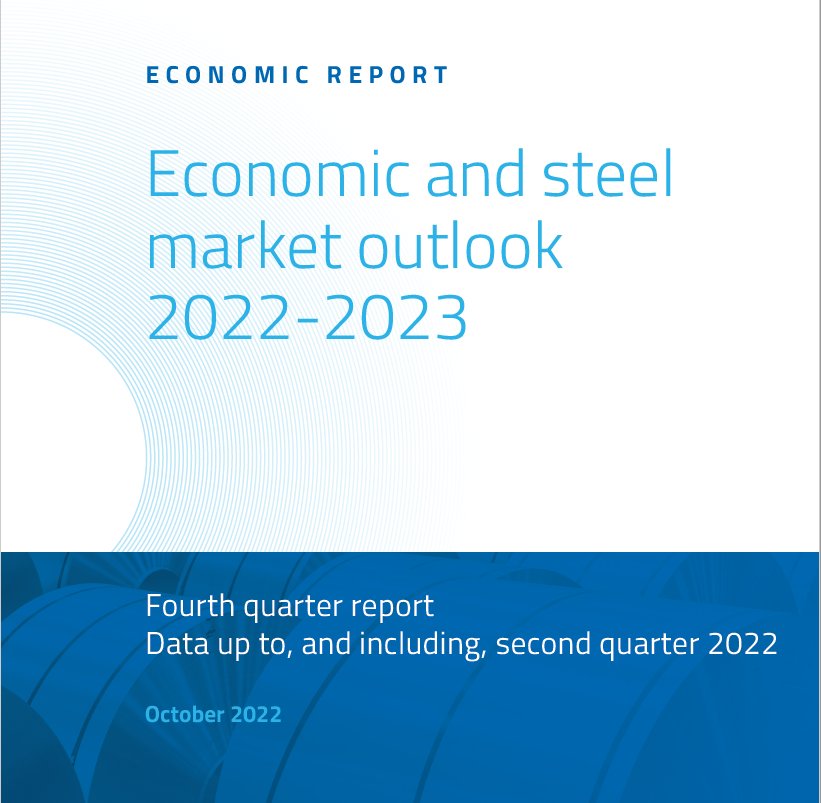 ECONOMIC REPORT

Economic and steel market outlook 2022-2023

Fourth quarter report
Data up to, and including, second quarter 2022

October 2022